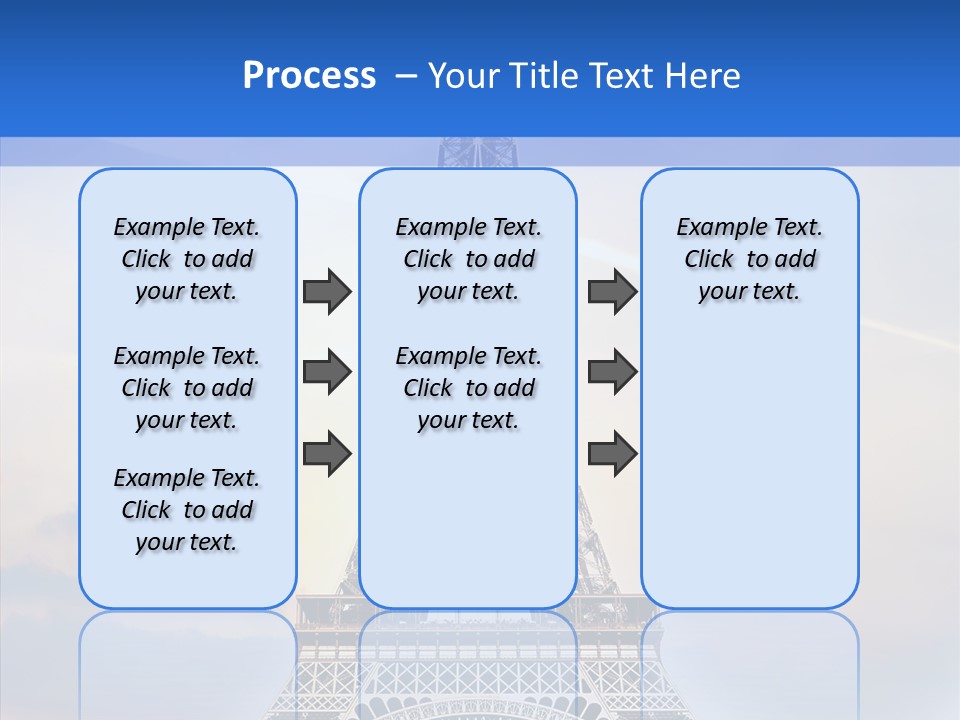 Process – Your Title Text Here

Example Text. Click to add your text.

Example Text. Click to add your text.

Example Text. Click to add your text.

Example Text. Click to add your text.

Example Text. Click to add your text.

Example Text. Click to add your text.